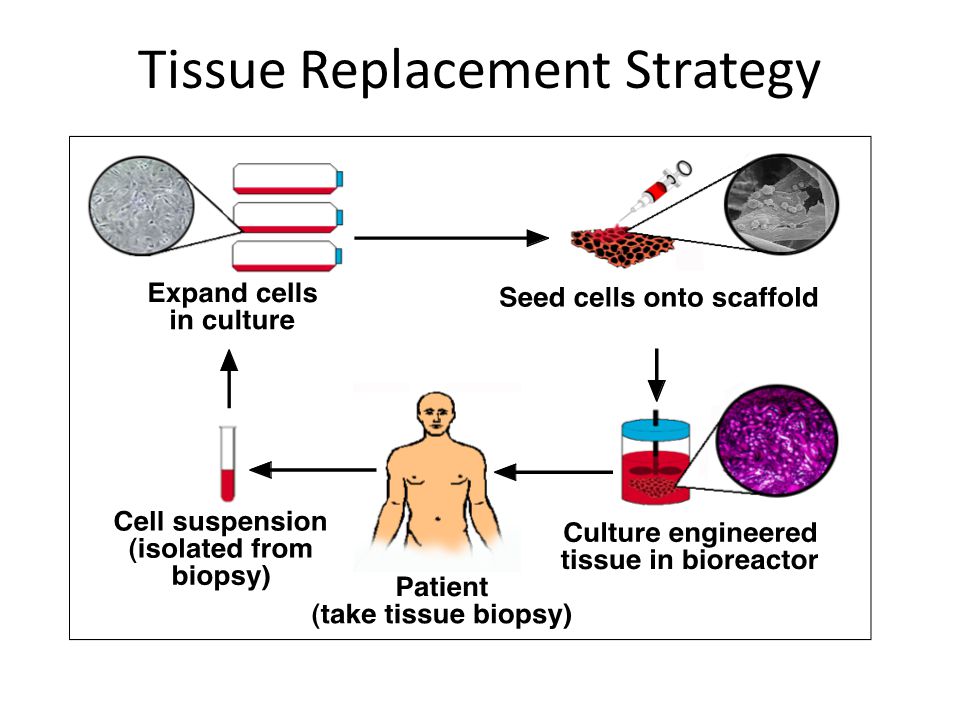 Tissue Replacement Strategy

Expand cells in culture

Seed cells onto scaffold

Cell suspension (isolated from biopsy)

Patient (take tissue biopsy)

Culture engineered tissue in bioreactor